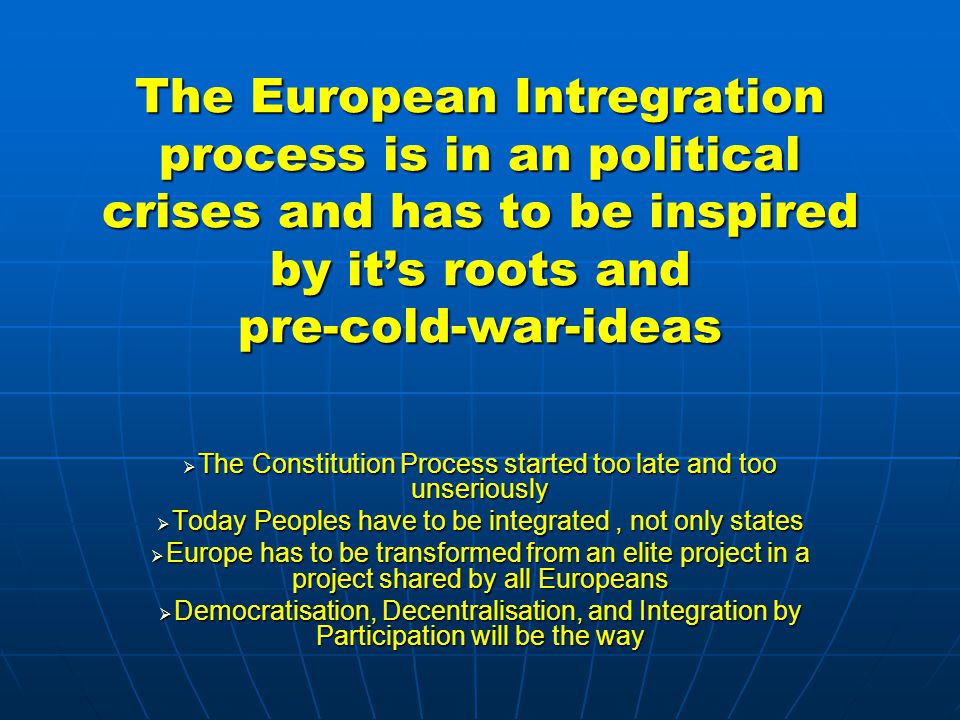 The European Intregration process is in an political crises and has to be inspired by it’s roots and pre-cold-war-ideas

➢ The Constitution Process started too late and too unseriously
➢ Today Peoples have to be integrated , not only states
➢ Europe has to be transformed from an elite project in a project shared by all Europeans
➢ Democratisation, Decentralisation, and Integration by Participation will be the way